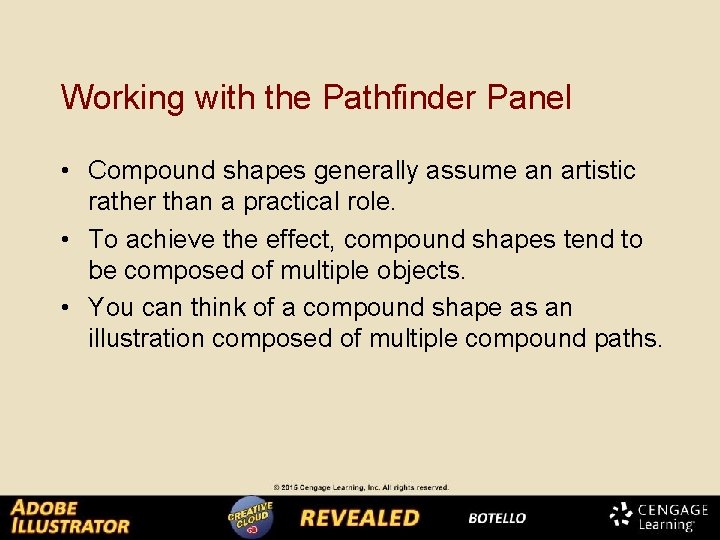 Working with the Pathfinder Panel

• Compound shapes generally assume an artistic rather than a practical role.

• To achieve the effect, compound shapes tend to be composed of multiple objects.

• You can think of a compound shape as an illustration composed of multiple compound paths.

© 2015 Cengage Learning, Inc. All rights reserved.

ADOBE ILLUSTRATOR CREATIVE CLOUD REVEALED BOTELLO CENGAGE Learning